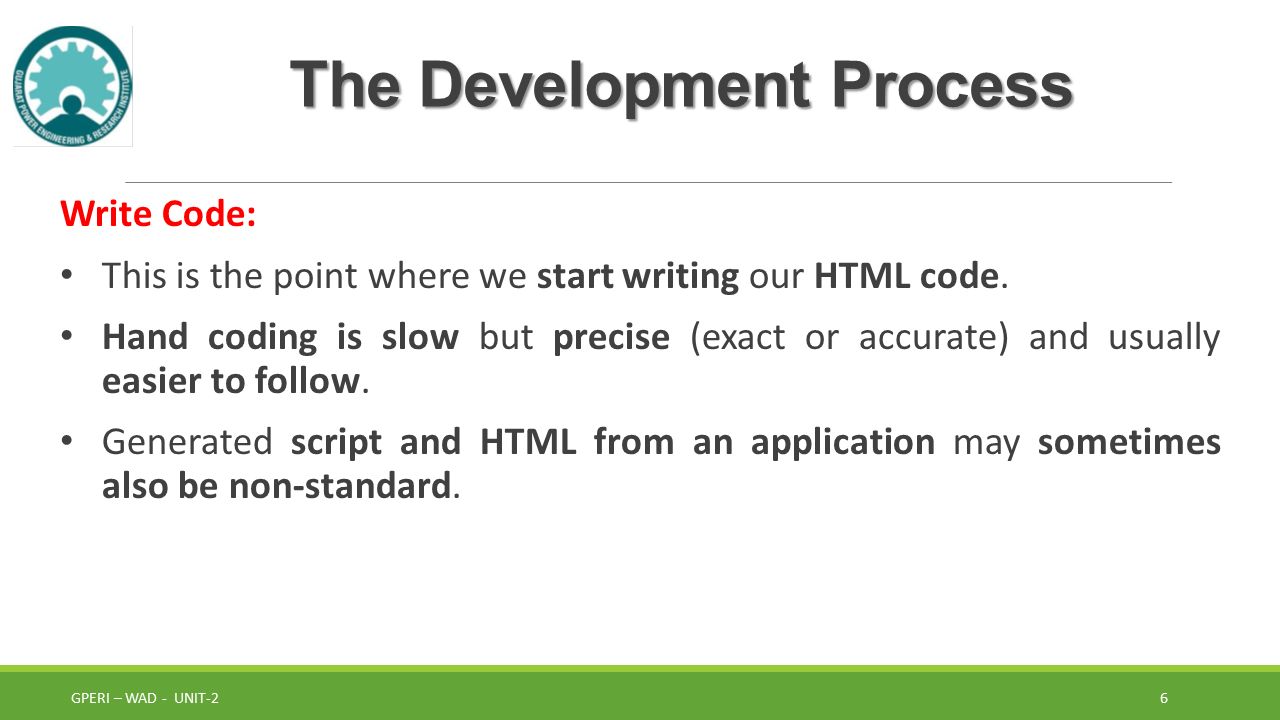 GUJARAT POWER ENGINEERING & RESEARCH INSTITUTE

The Development Process

Write Code:

• This is the point where we start writing our HTML code.

• Hand coding is slow but precise (exact or accurate) and usually easier to follow.

• Generated script and HTML from an application may sometimes also be non-standard.

GPERI – WAD - UNIT-2

6